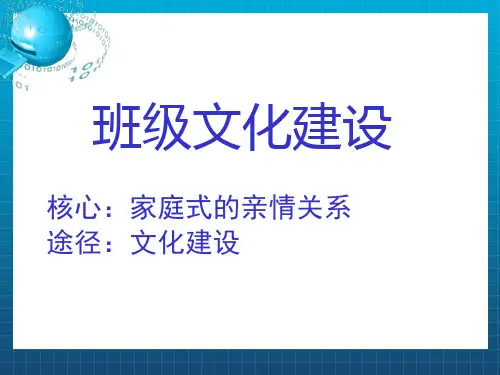 班级文化建设

核心：家庭式的亲情关系
途径：文化建设